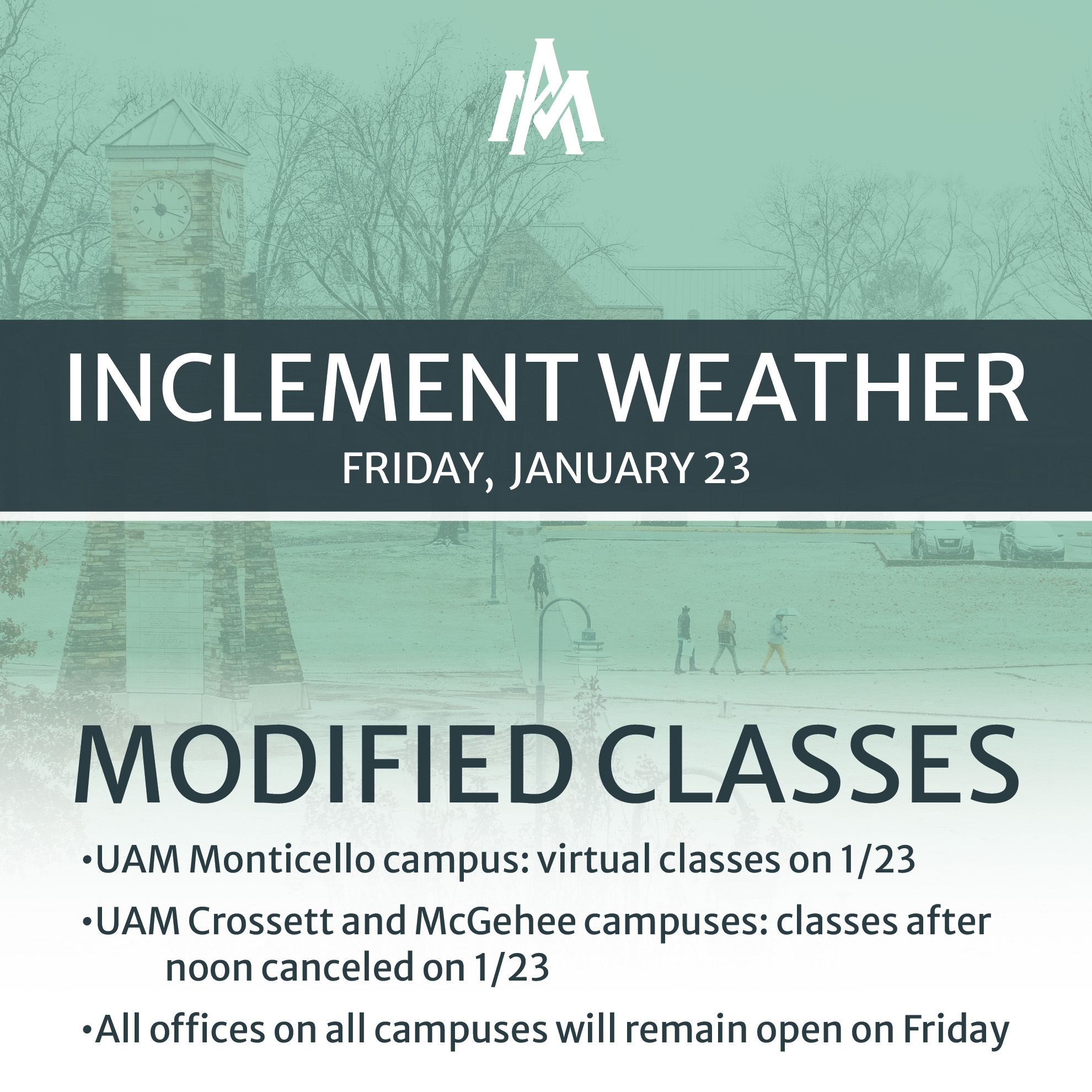 AM

INCLEMENT WEATHER

FRIDAY, JANUARY 23

MODIFIED CLASSES

•UAM Monticello campus: virtual classes on 1/23

•UAM Crossett and McGehee campuses: classes after noon canceled on 1/23

•All offices on all campuses will remain open on Friday